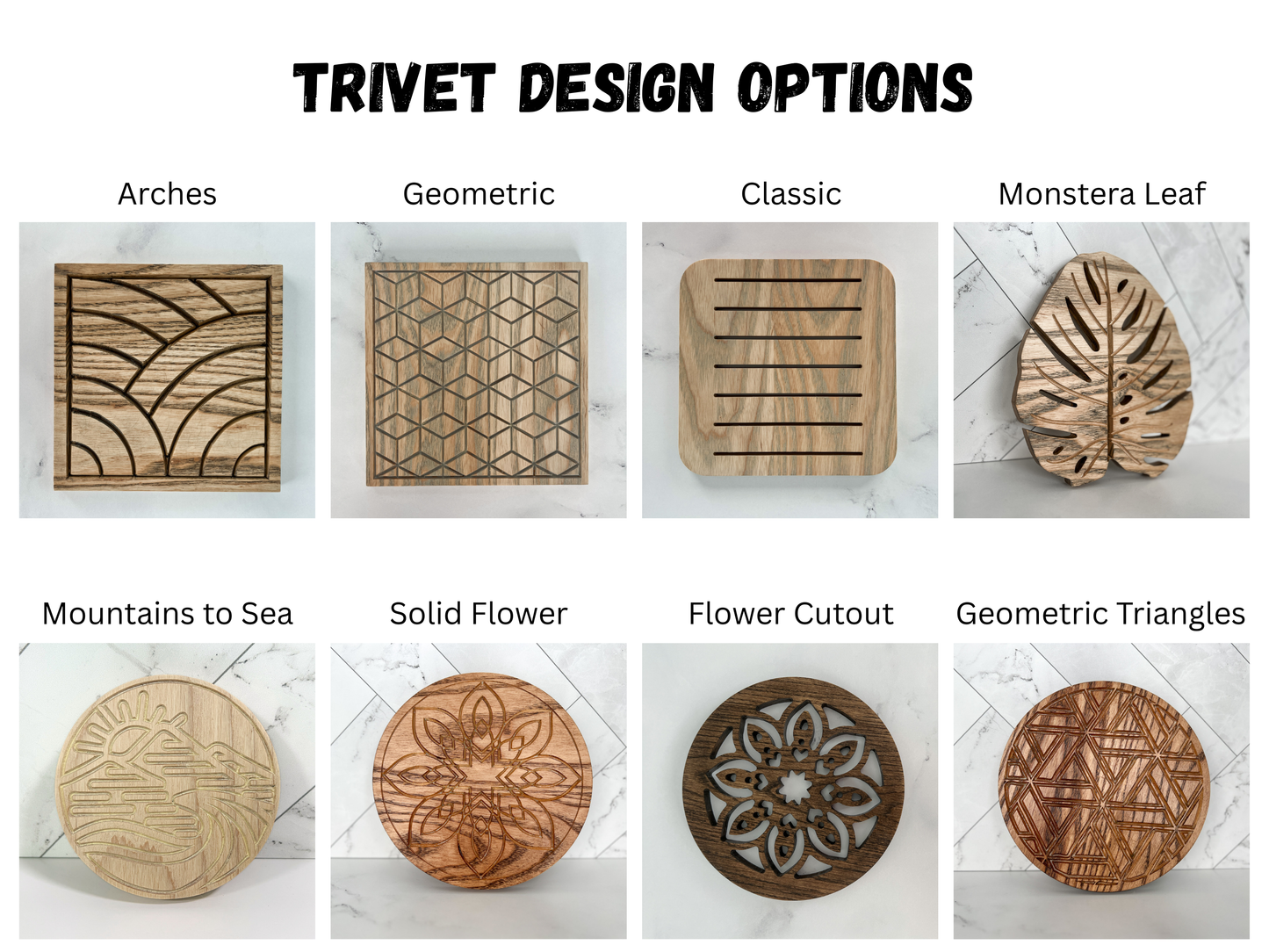 TRIVET DESIGN OPTIONS

Arches

Geometric

Classic

Monstera Leaf

Mountains to Sea

Solid Flower

Flower Cutout

Geometric Triangles